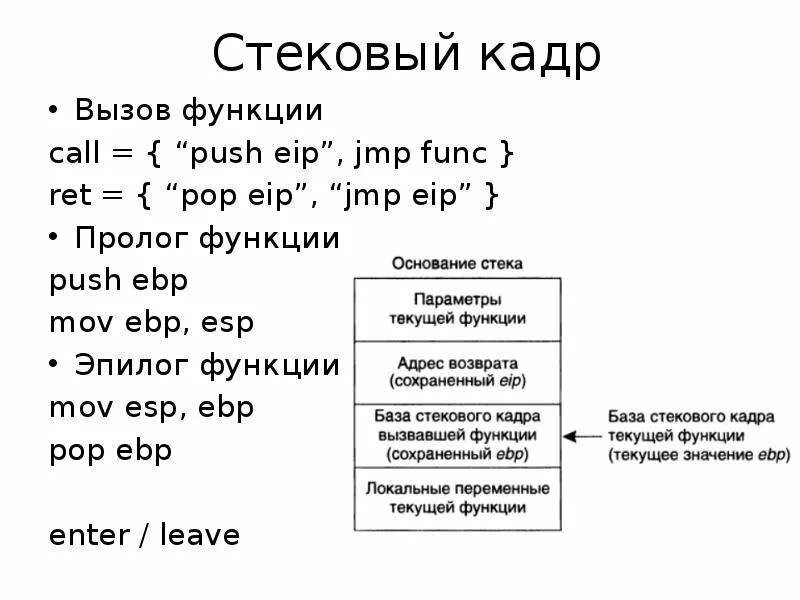 Стековый кадр

• Вызов функции
call = { “push eip”, jmp func }
ret = { “pop eip”, “jmp eip” }
• Пролог функции
push ebp
mov ebp, esp
• Эпилог функции
mov esp, ebp
pop ebp

enter / leave

Основание стека

Параметры текущей функции

Адрес возврата (сохраненный eip)

База стекового кадра вызвавшей функции (сохраненный ebp)

Локальные переменные текущей функции

База стекового кадра текущей функции (текущее значение ebp)